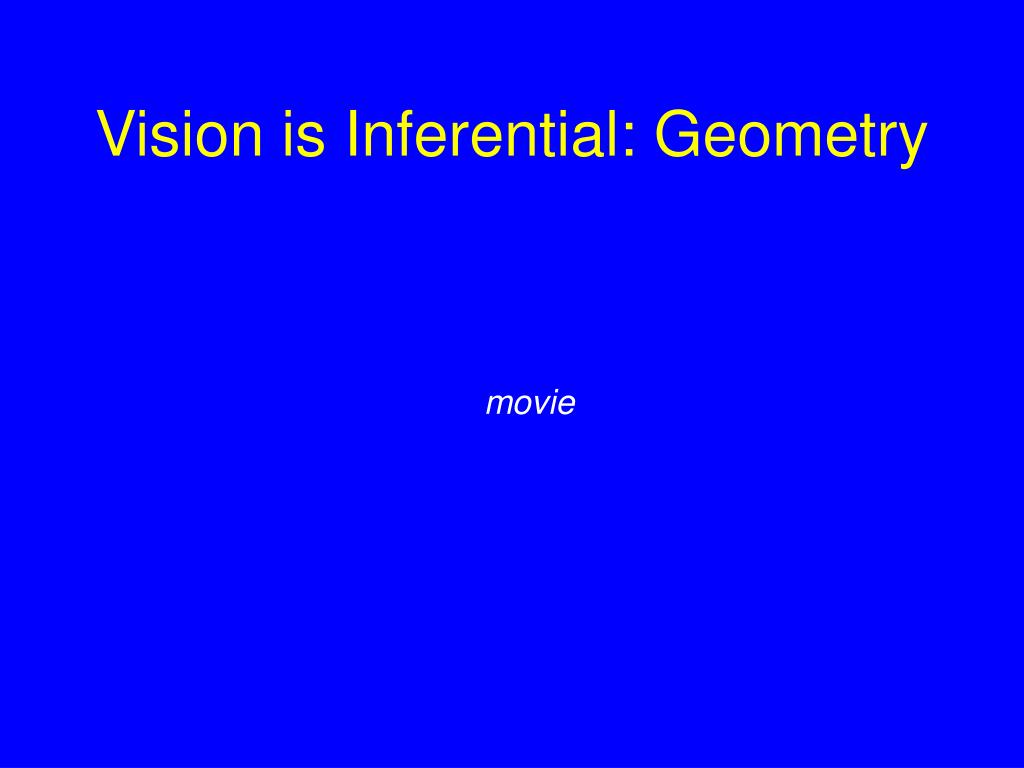 Vision is Inferential: Geometry

movie